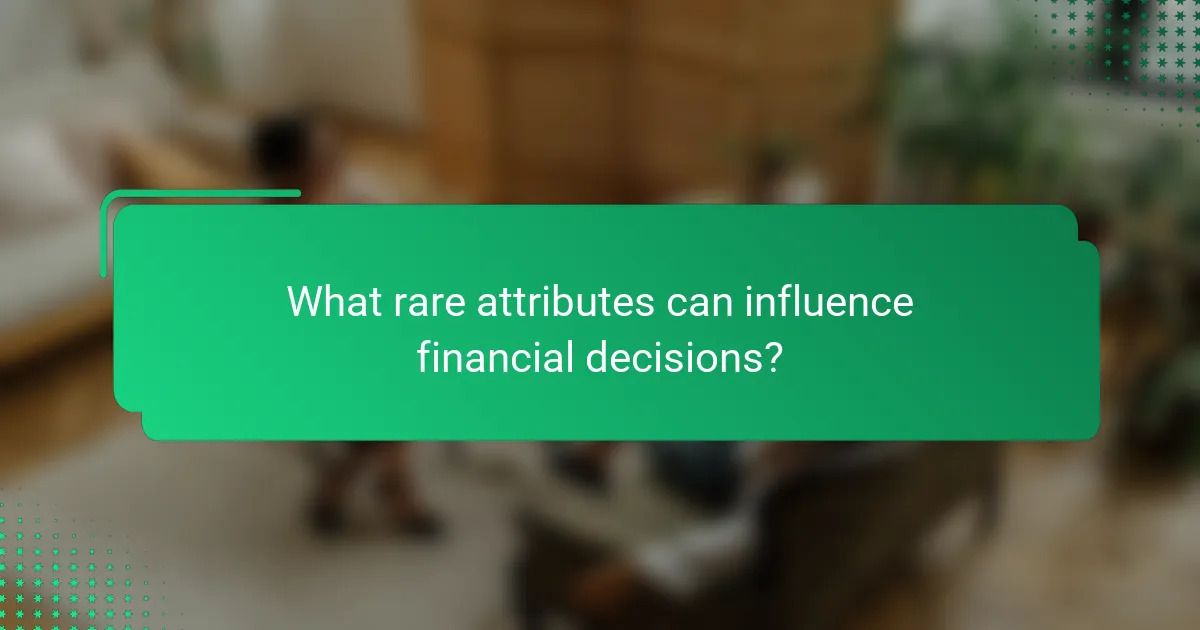 What rare attributes can influence financial decisions?